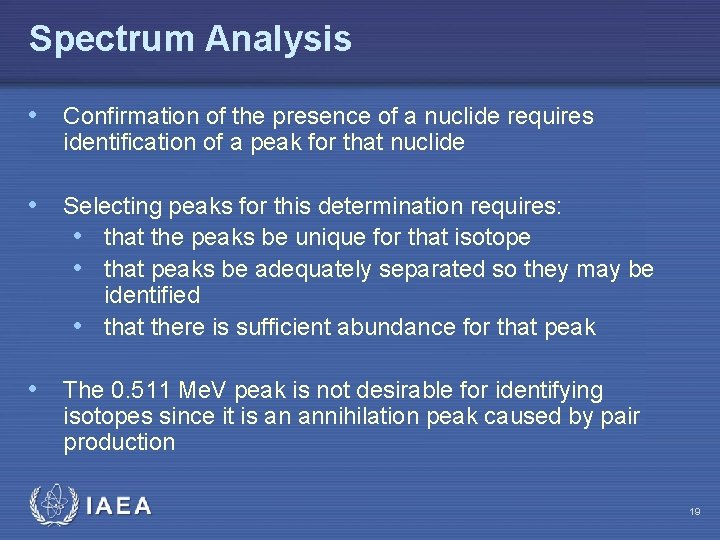 Spectrum Analysis

• Confirmation of the presence of a nuclide requires identification of a peak for that nuclide

• Selecting peaks for this determination requires:
 • that the peaks be unique for that isotope
 • that peaks be adequately separated so they may be identified
 • that there is sufficient abundance for that peak

• The 0.511 MeV peak is not desirable for identifying isotopes since it is an annihilation peak caused by pair production

IAEA

19